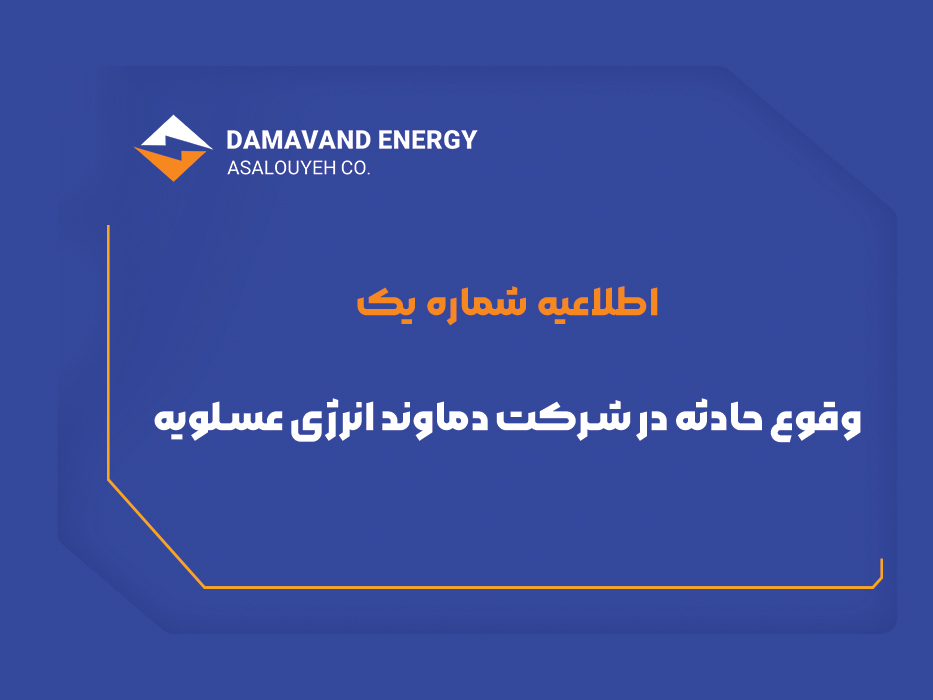 DAMAVAND ENERGY
ASALOUYEH CO.

اطلاعیه شماره یک

وقوع حادثه در شرکت دماوند انرژی عسلویه